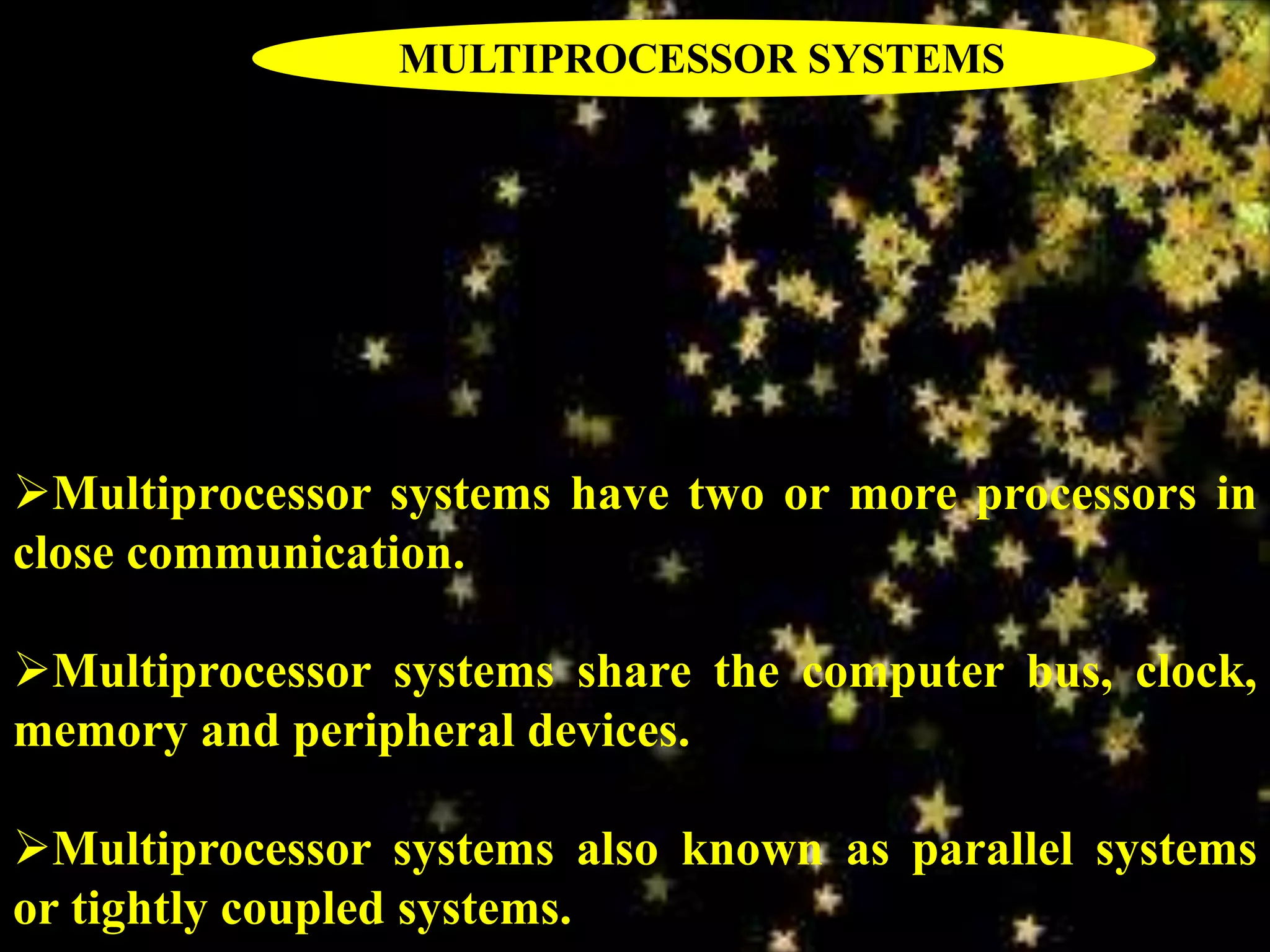 MULTIPROCESSOR SYSTEMS

➢Multiprocessor systems have two or more processors in close communication.

➢Multiprocessor systems share the computer bus, clock, memory and peripheral devices.

➢Multiprocessor systems also known as parallel systems or tightly coupled systems.